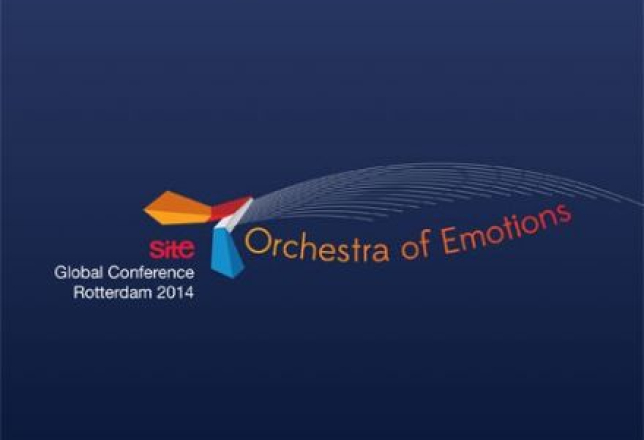 site
Global Conference
Rotterdam 2014

Orchestra of Emotions